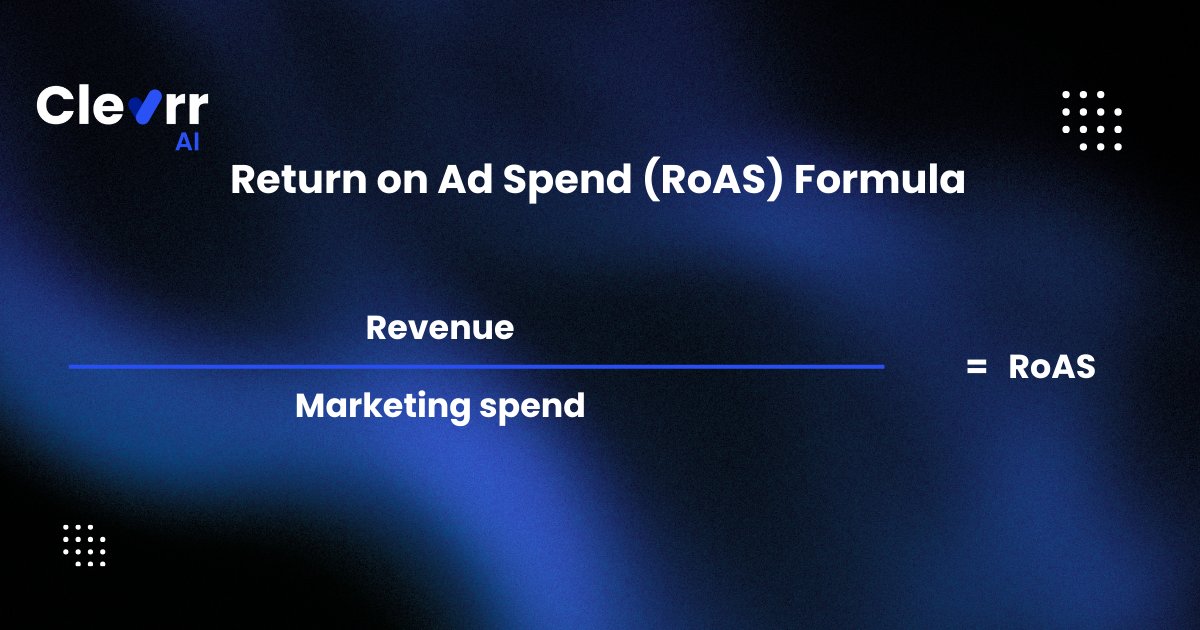 Clevrr
AI

Return on Ad Spend (RoAS) Formula

$\frac{\text{Revenue}}{\text{Marketing spend}} = \text{RoAS}$